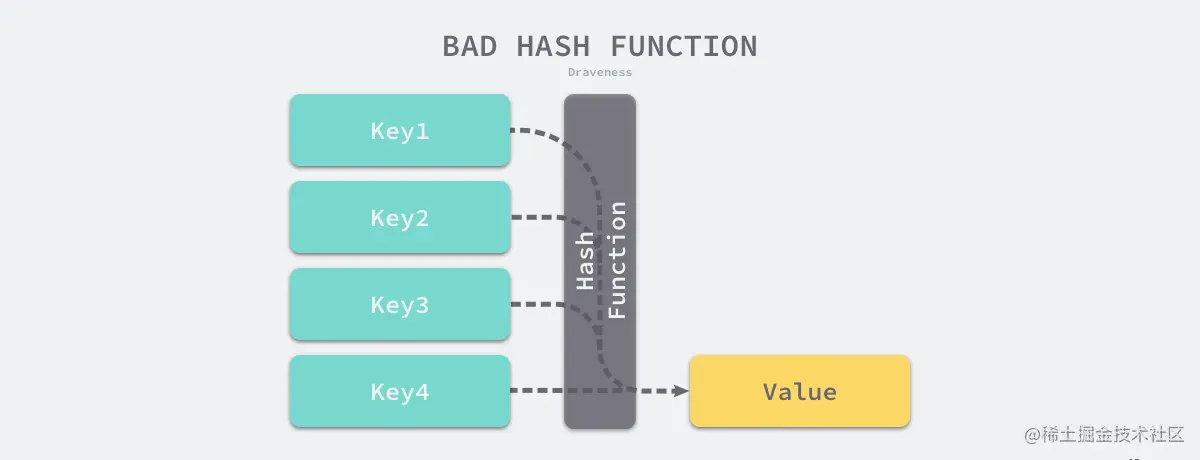 BAD HASH FUNCTION
Draveness

Key1

Key2

Key3

Key4

Hash Function

Value

@稀土掘金技术社区